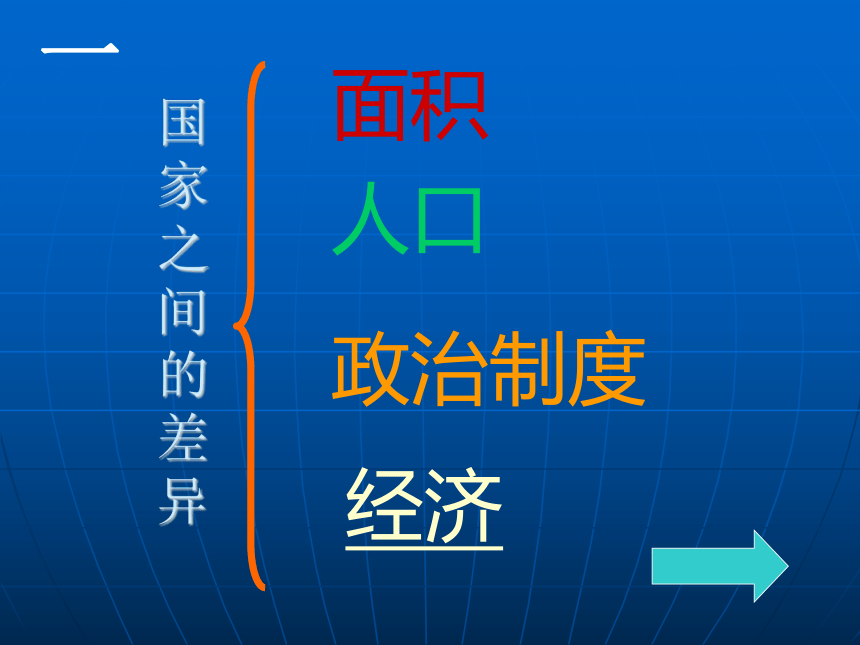 一

国家之间的差异

面积

人口

政治制度

经济